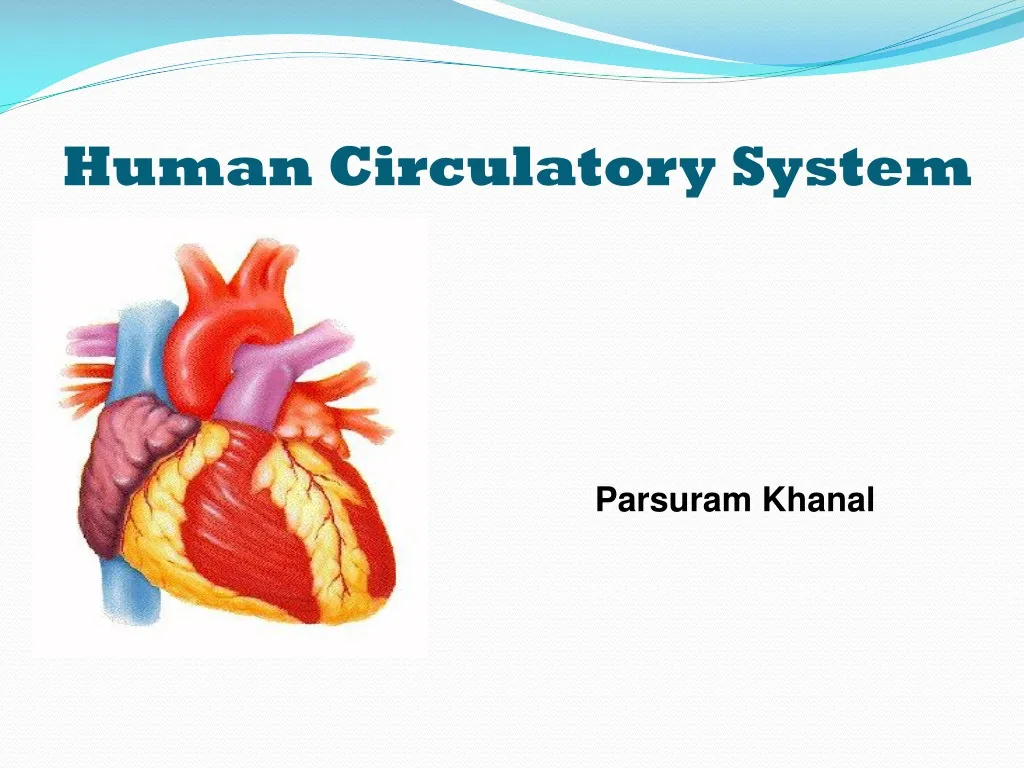 Human Circulatory System

Parsuram Khanal